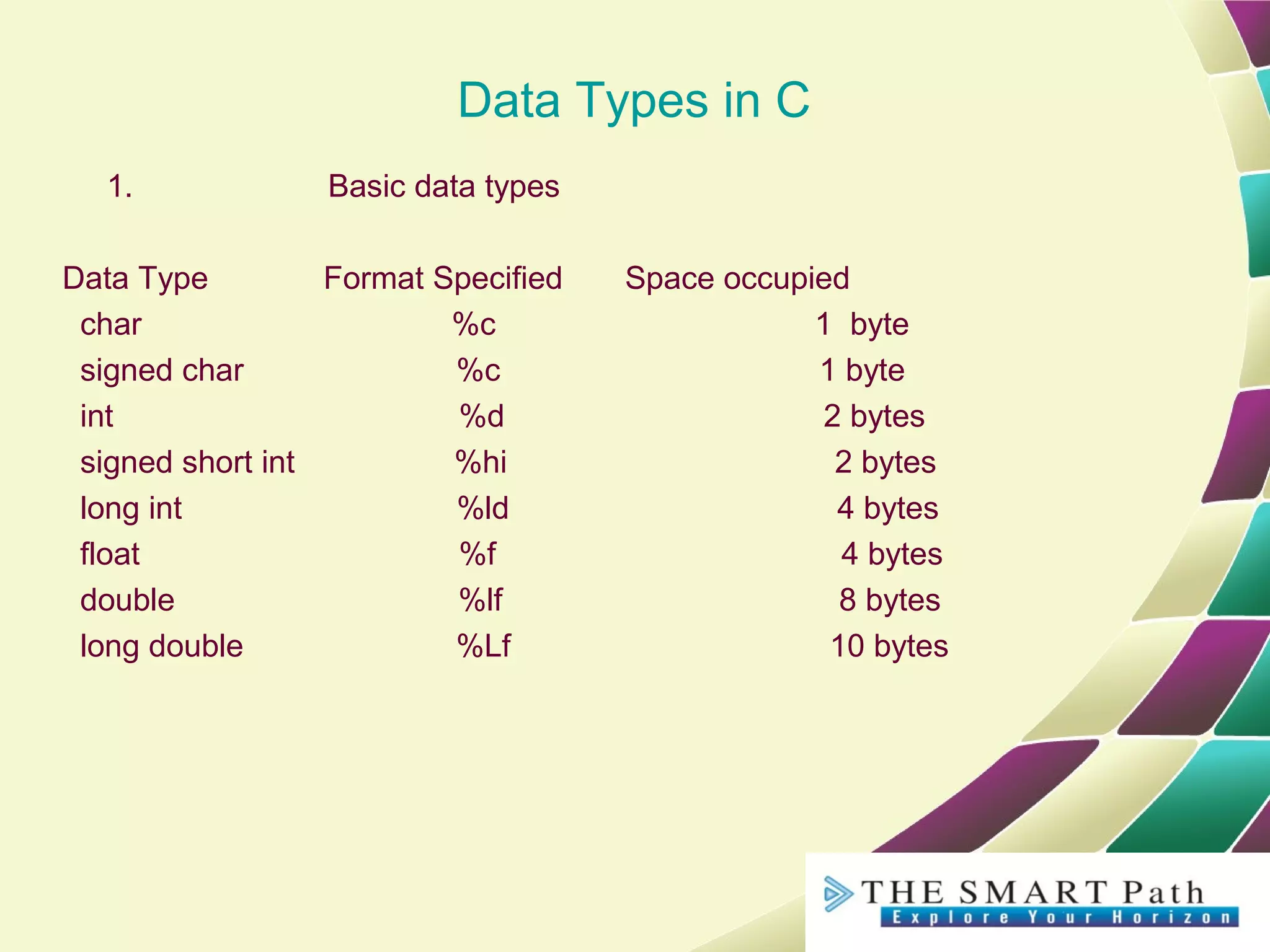 Data Types in C

1. Basic data types

| Data Type | Format Specified | Space occupied |
|---|---|---|
| char | %c | 1 byte |
| signed char | %c | 1 byte |
| int | %d | 2 bytes |
| signed short int | %hi | 2 bytes |
| long int | %ld | 4 bytes |
| float | %f | 4 bytes |
| double | %lf | 8 bytes |
| long double | %Lf | 10 bytes |

THE SMART Path
Explore Your Horizon